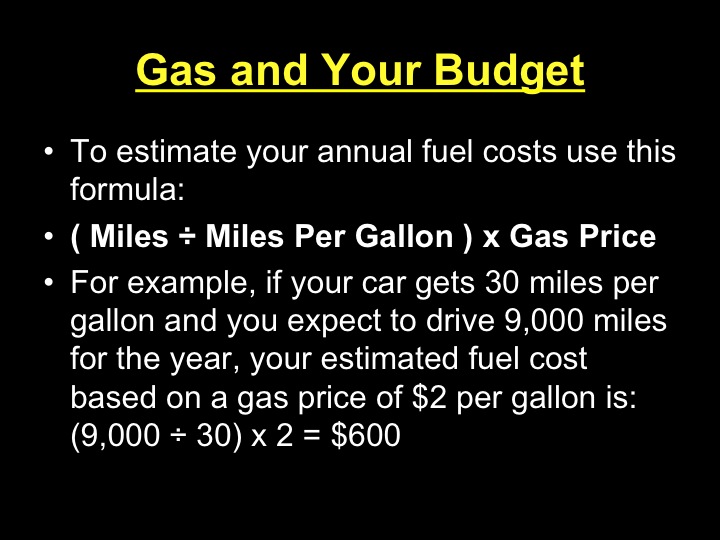 Gas and Your Budget

• To estimate your annual fuel costs use this formula:
• ( Miles ÷ Miles Per Gallon ) x Gas Price
• For example, if your car gets 30 miles per gallon and you expect to drive 9,000 miles for the year, your estimated fuel cost based on a gas price of \$2 per gallon is: (9,000 ÷ 30) x 2 = \$600